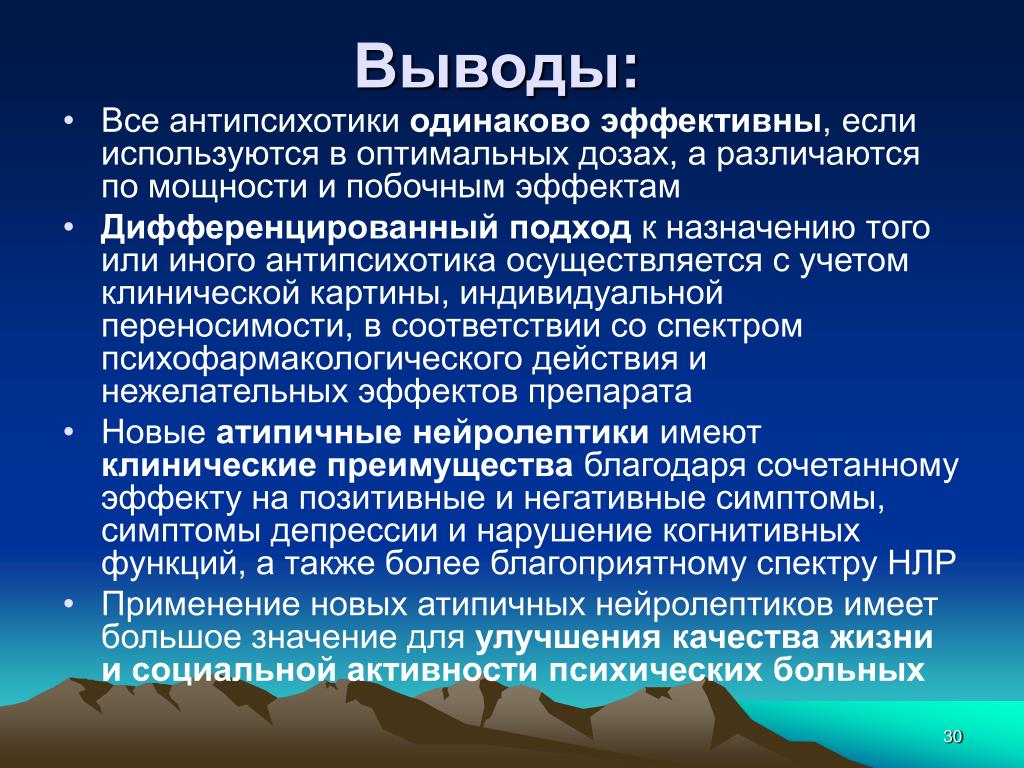 Выводы:

• Все антипсихотики одинаково эффективны, если используются в оптимальных дозах, а различаются по мощности и побочным эффектам

• Дифференцированный подход к назначению того или иного антипсихотика осуществляется с учетом клинической картины, индивидуальной переносимости, в соответствии со спектром психофармакологического действия и нежелательных эффектов препарата

• Новые атипичные нейролептики имеют клинические преимущества благодаря сочетанному эффекту на позитивные и негативные симптомы, симптомы депрессии и нарушение когнитивных функций, а также более благоприятному спектру НЛР

• Применение новых атипичных нейролептиков имеет большое значение для улучшения качества жизни и социальной активности психических больных

30